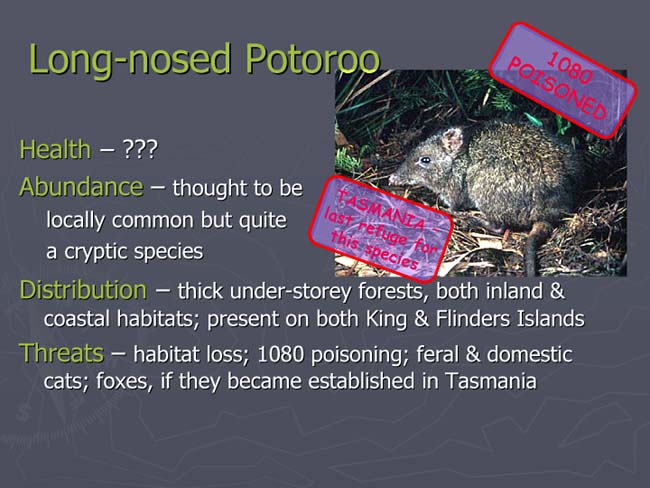 Long-nosed Potoroo

1080 POISONED

Health – ???

Abundance – thought to be locally common but quite a cryptic species

TASMANIA – last refuge for this species

Distribution – thick under-storey forests, both inland & coastal habitats; present on both King & Flinders Islands

Threats – habitat loss; 1080 poisoning; feral & domestic cats; foxes, if they became established in Tasmania